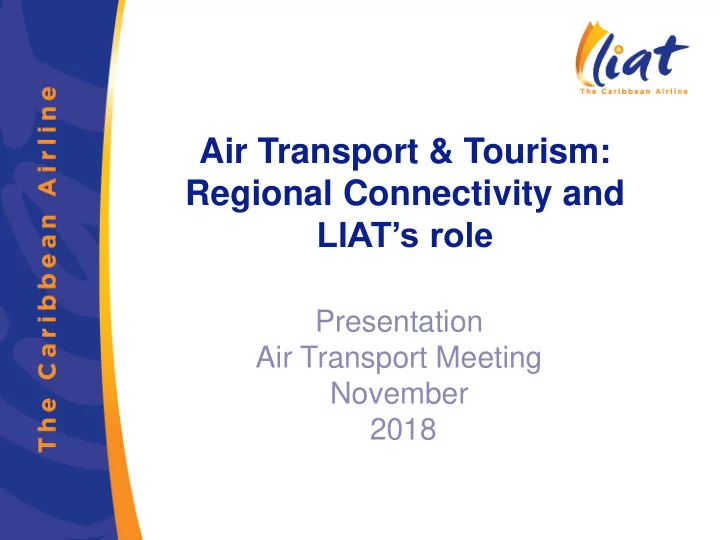 The Caribbean Airline

liat
The Caribbean Airline

Air Transport & Tourism: Regional Connectivity and LIAT's role

Presentation
Air Transport Meeting
November
2018